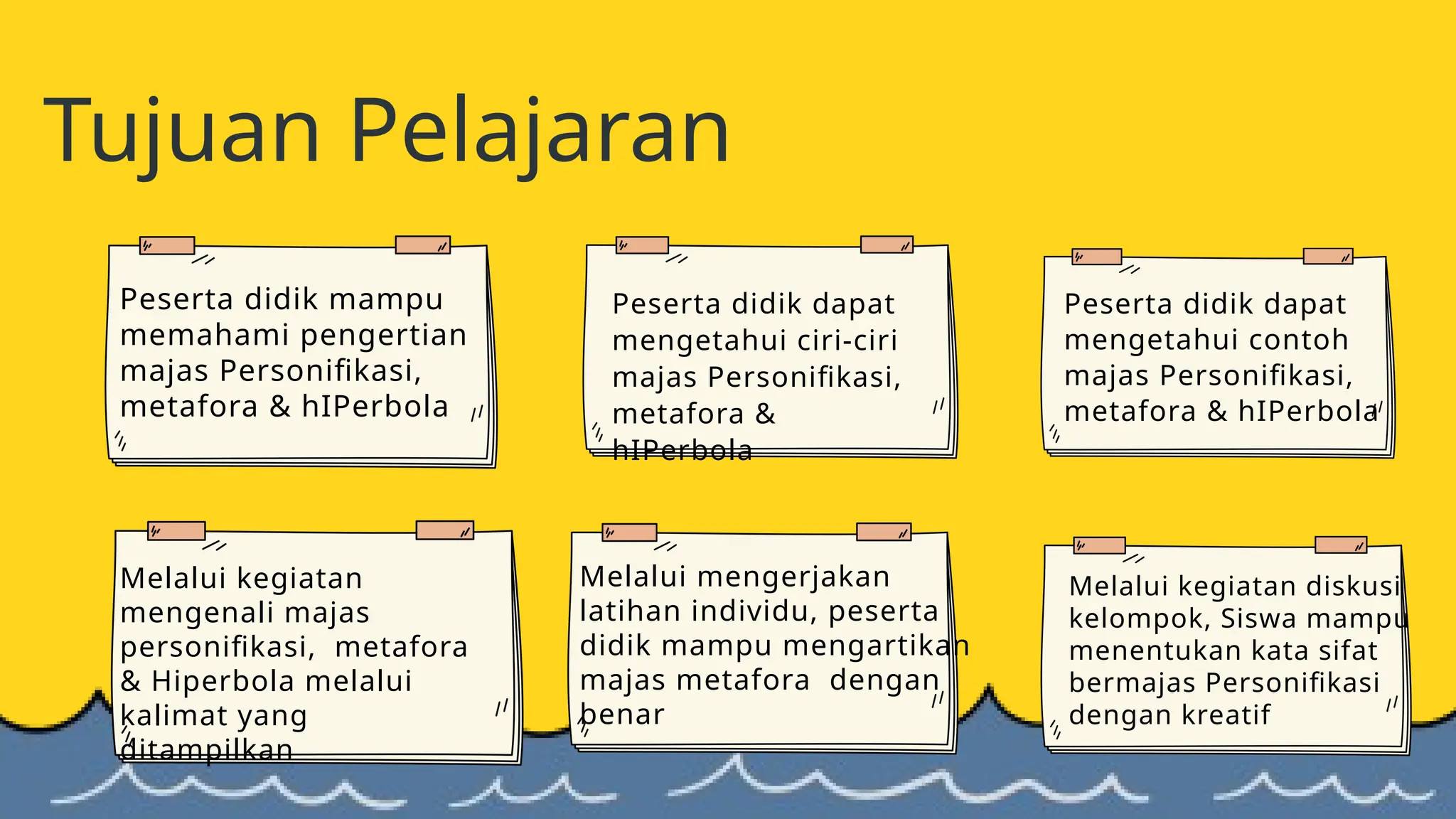 Tujuan Pelajaran

Peserta didik mampu memahami pengertian majas Personifikasi, metafora & hIPerbola

Peserta didik dapat mengetahui ciri-ciri majas Personifikasi, metafora & hIPerbola

Peserta didik dapat mengetahui contoh majas Personifikasi, metafora & hIPerbola

Melalui kegiatan mengenali majas personifikasi, metafora & Hiperbola melalui kalimat yang ditampilkan

Melalui mengerjakan latihan individu, peserta didik mampu mengartikan majas metafora dengan benar

Melalui kegiatan diskusi kelompok, Siswa mampu menentukan kata sifat bermajas Personifikasi dengan kreatif